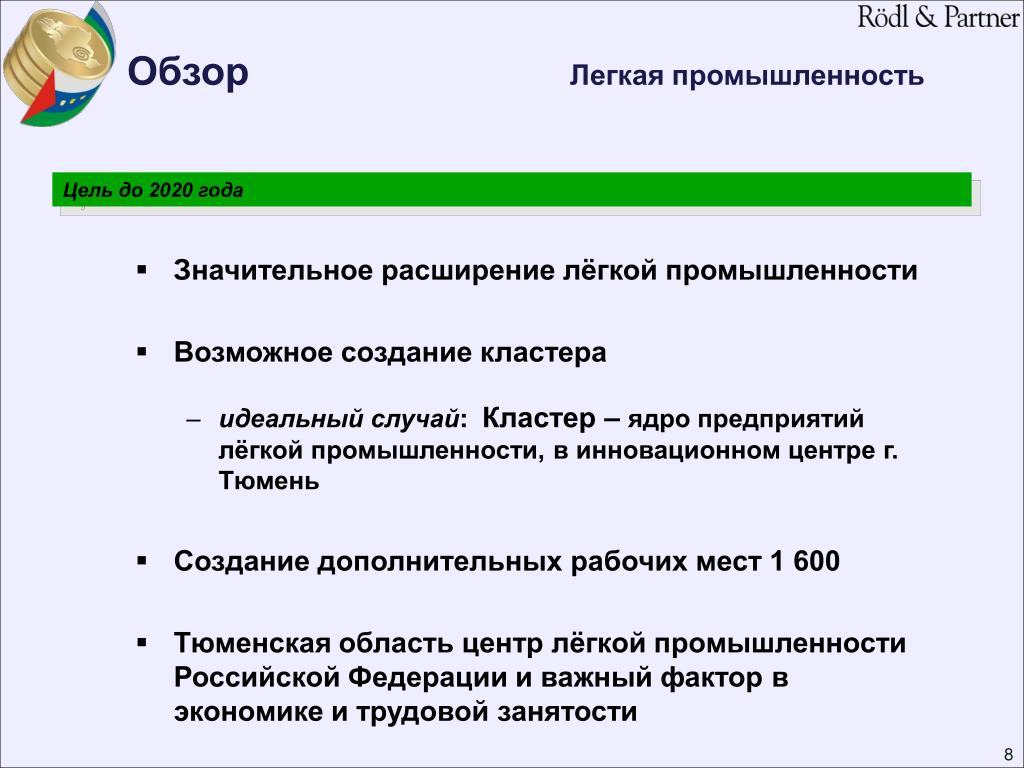 Rödl & Partner

Обзор

Легкая промышленность

Цель до 2020 года

▪ Значительное расширение лёгкой промышленности

▪ Возможное создание кластера

– идеальный случай: Кластер – ядро предприятий лёгкой промышленности, в инновационном центре г. Тюмень

▪ Создание дополнительных рабочих мест 1 600

▪ Тюменская область центр лёгкой промышленности Российской Федерации и важный фактор в экономике и трудовой занятости

8